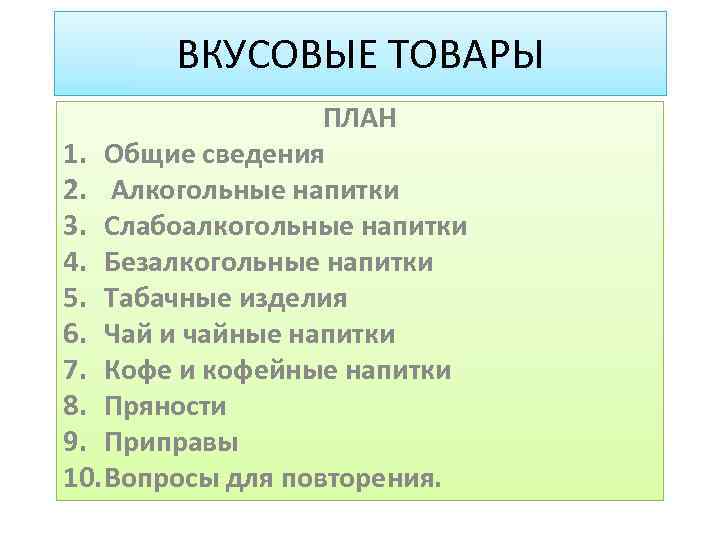 ВКУСОВЫЕ ТОВАРЫ

ПЛАН

1. Общие сведения
2. Алкогольные напитки
3. Слабоалкогольные напитки
4. Безалкогольные напитки
5. Табачные изделия
6. Чай и чайные напитки
7. Кофе и кофейные напитки
8. Пряности
9. Приправы
10. Вопросы для повторения.